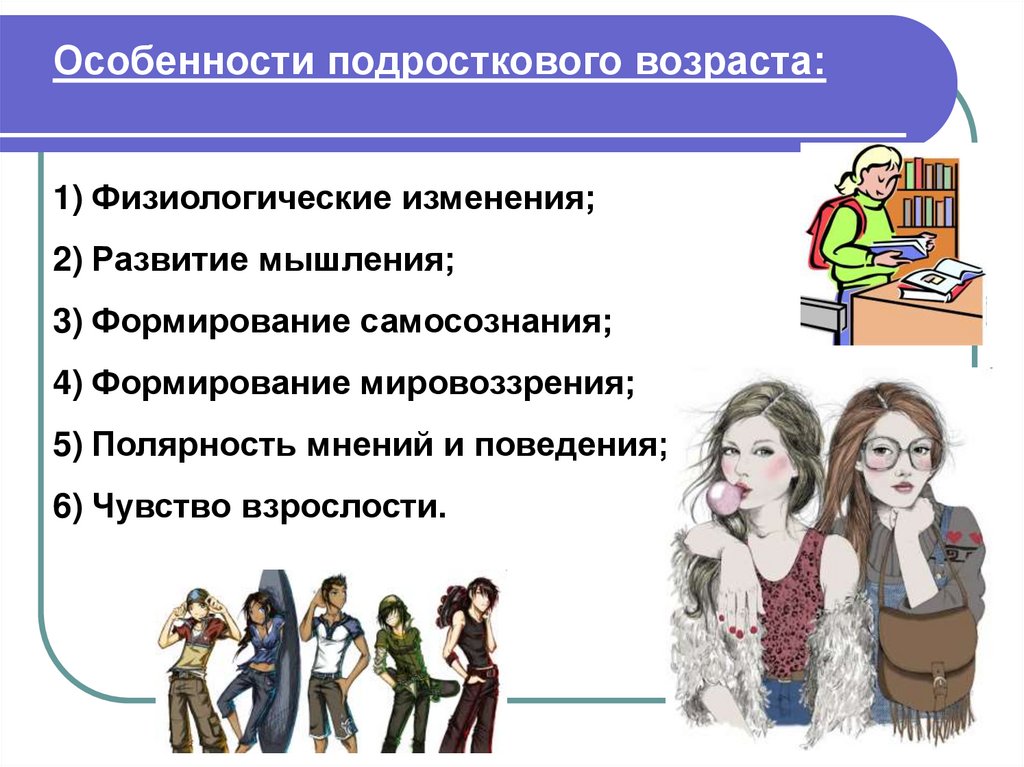 Особенности подросткового возраста:

1) Физиологические изменения;

2) Развитие мышления;

3) Формирование самосознания;

4) Формирование мировоззрения;

5) Полярность мнений и поведения;

6) Чувство взрослости.